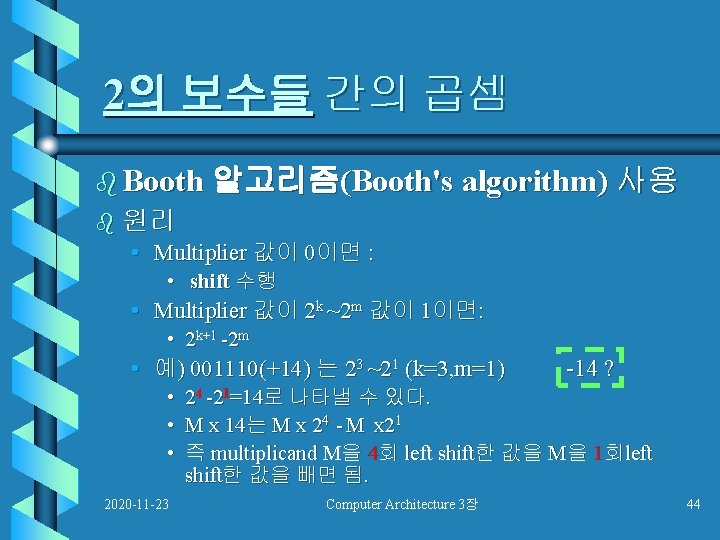 2의 보수들 간의 곱셈

Booth 알고리즘(Booth's algorithm) 사용

원리

- Multiplier 값이 0이면 :
  - shift 수행
- Multiplier 값이 $2^k$~$2^m$ 값이 1이면:
  - $2^{k+1}$ -$2^m$
- 예) 001110(+14) 는 $2^3$ ~$2^1$ (k=3,m=1)

-14 ?

  - $2^4$ -$2^1$=14로 나타낼 수 있다.
  - M x 14는 M x $2^4$ - M x$2^1$
  - 즉 multiplicand M을 4회 left shift한 값을 M을 1회left shift한 값을 빼면 됨.

2020-11-23

Computer Architecture 3장

44